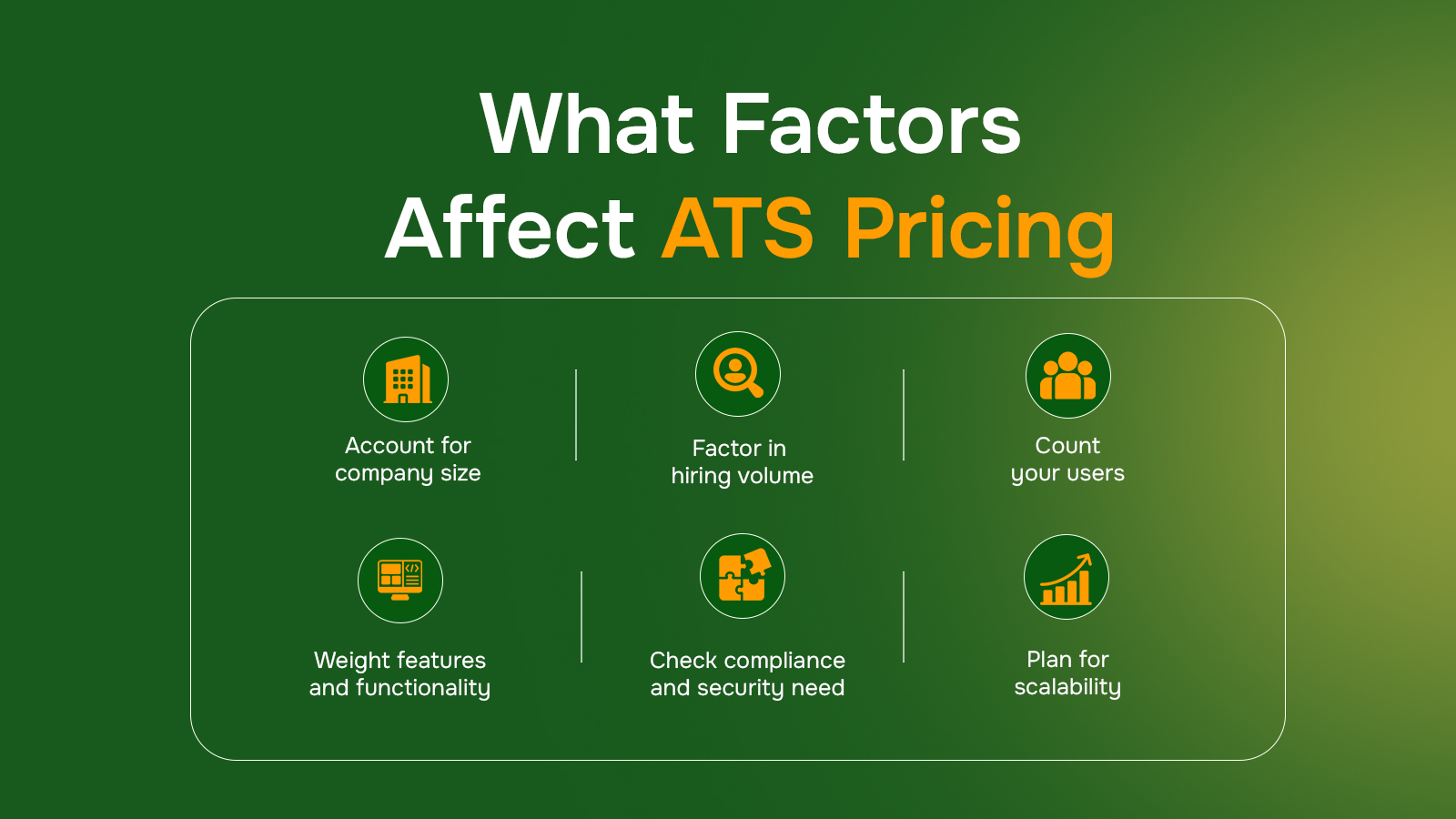 What Factors Affect ATS Pricing

Account for company size

Factor in hiring volume

Count your users

Weight features and functionality

Check compliance and security need

Plan for scalability